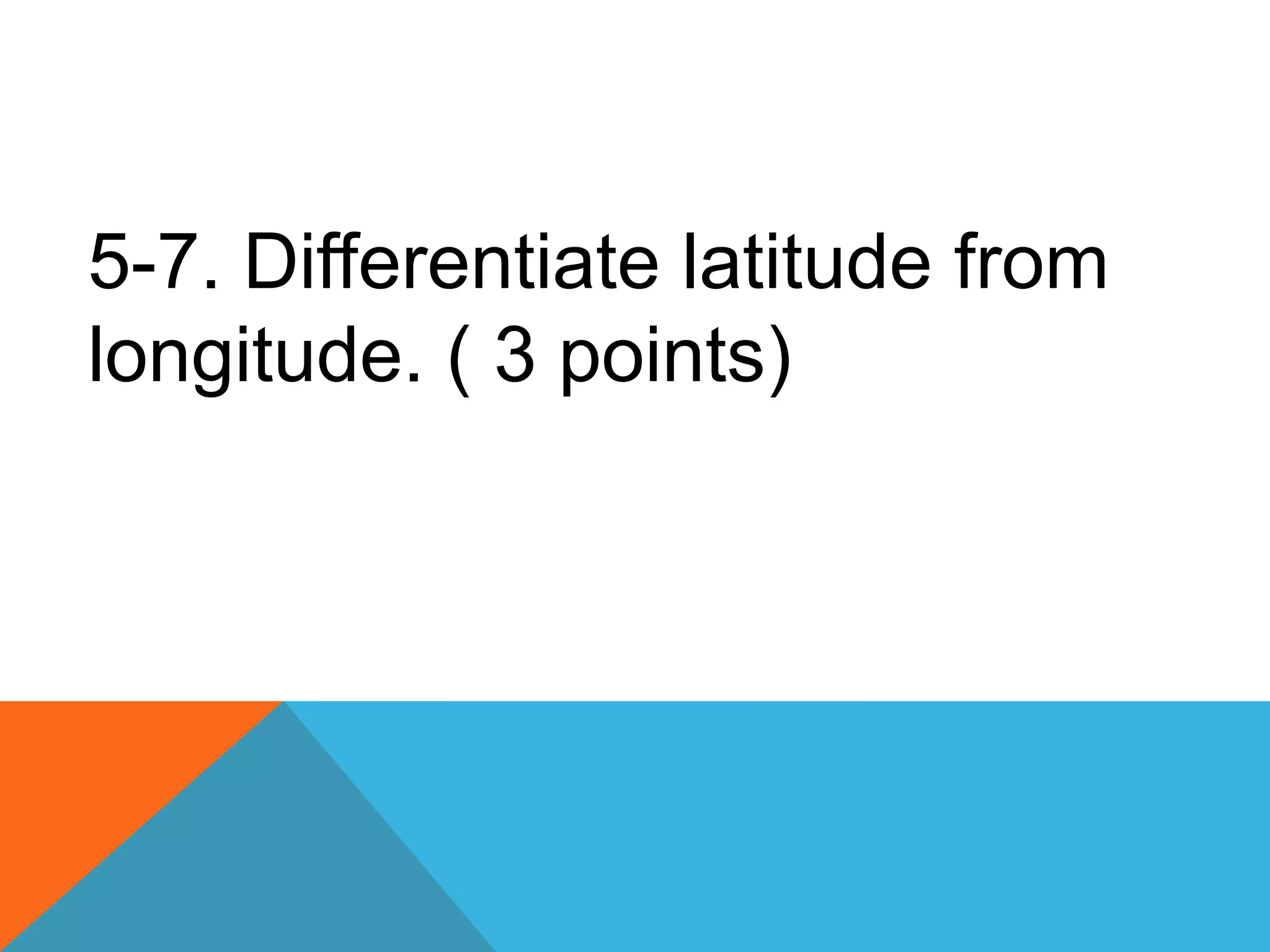 5-7. Differentiate latitude from longitude. ( 3 points)